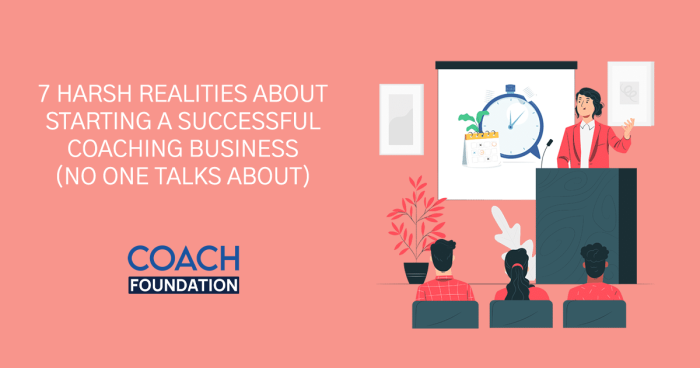 7 HARSH REALITIES ABOUT STARTING A SUCCESSFUL COACHING BUSINESS (NO ONE TALKS ABOUT)

COACH
FOUNDATION